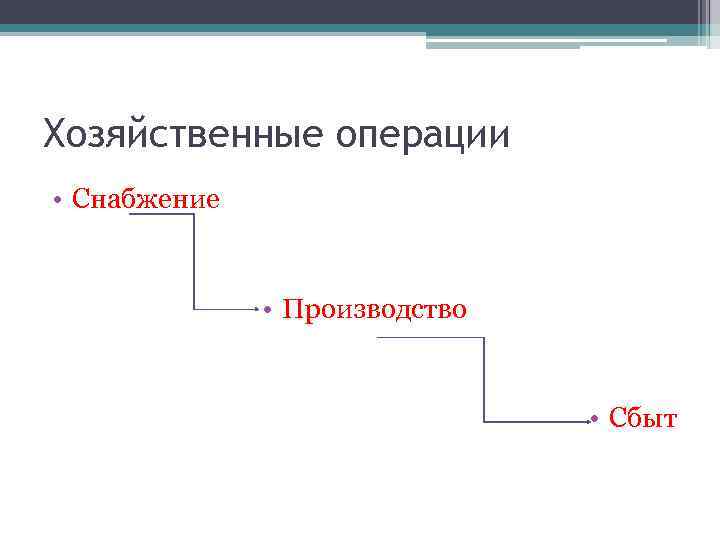 Хозяйственные операции

• Снабжение

• Производство

• Сбыт